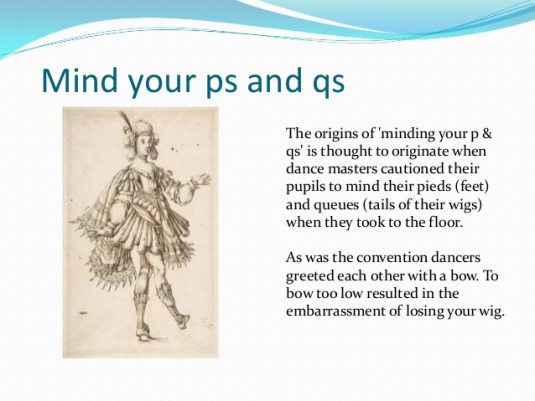 Mind your ps and qs

The origins of 'minding your p & qs' is thought to originate when dance masters cautioned their pupils to mind their pieds (feet) and queues (tails of their wigs) when they took to the floor.

As was the convention dancers greeted each other with a bow. To bow too low resulted in the embarrassment of losing your wig.